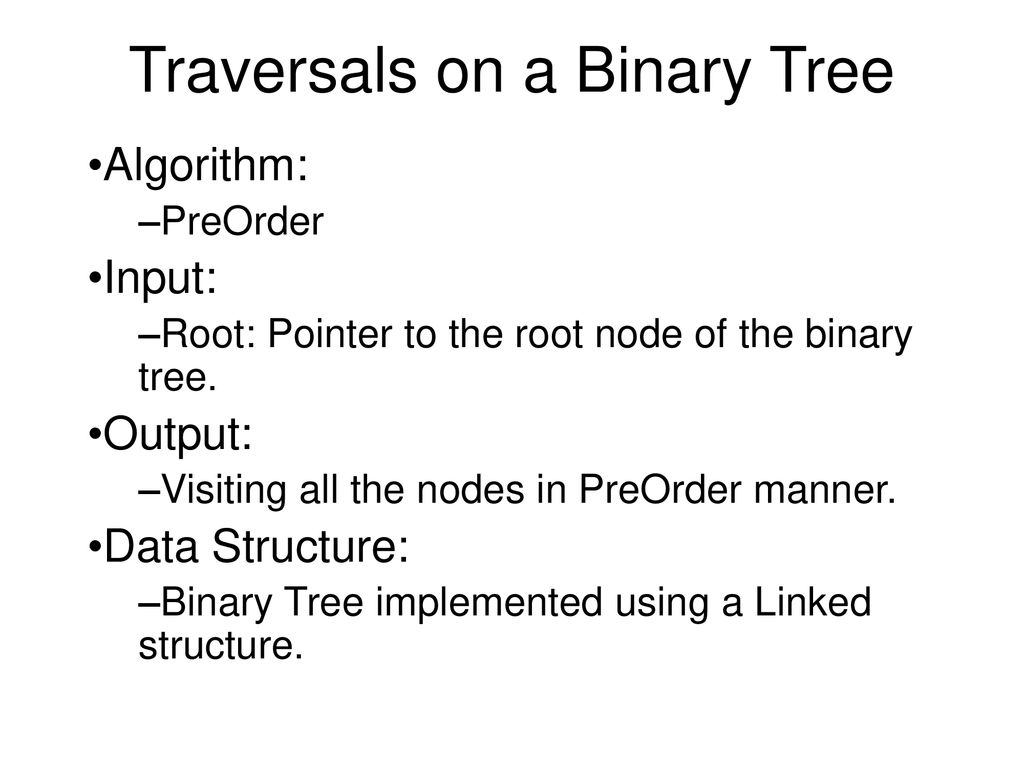 Traversals on a Binary Tree

•Algorithm:

–PreOrder

•Input:

–Root: Pointer to the root node of the binary tree.

•Output:

–Visiting all the nodes in PreOrder manner.

•Data Structure:

–Binary Tree implemented using a Linked structure.